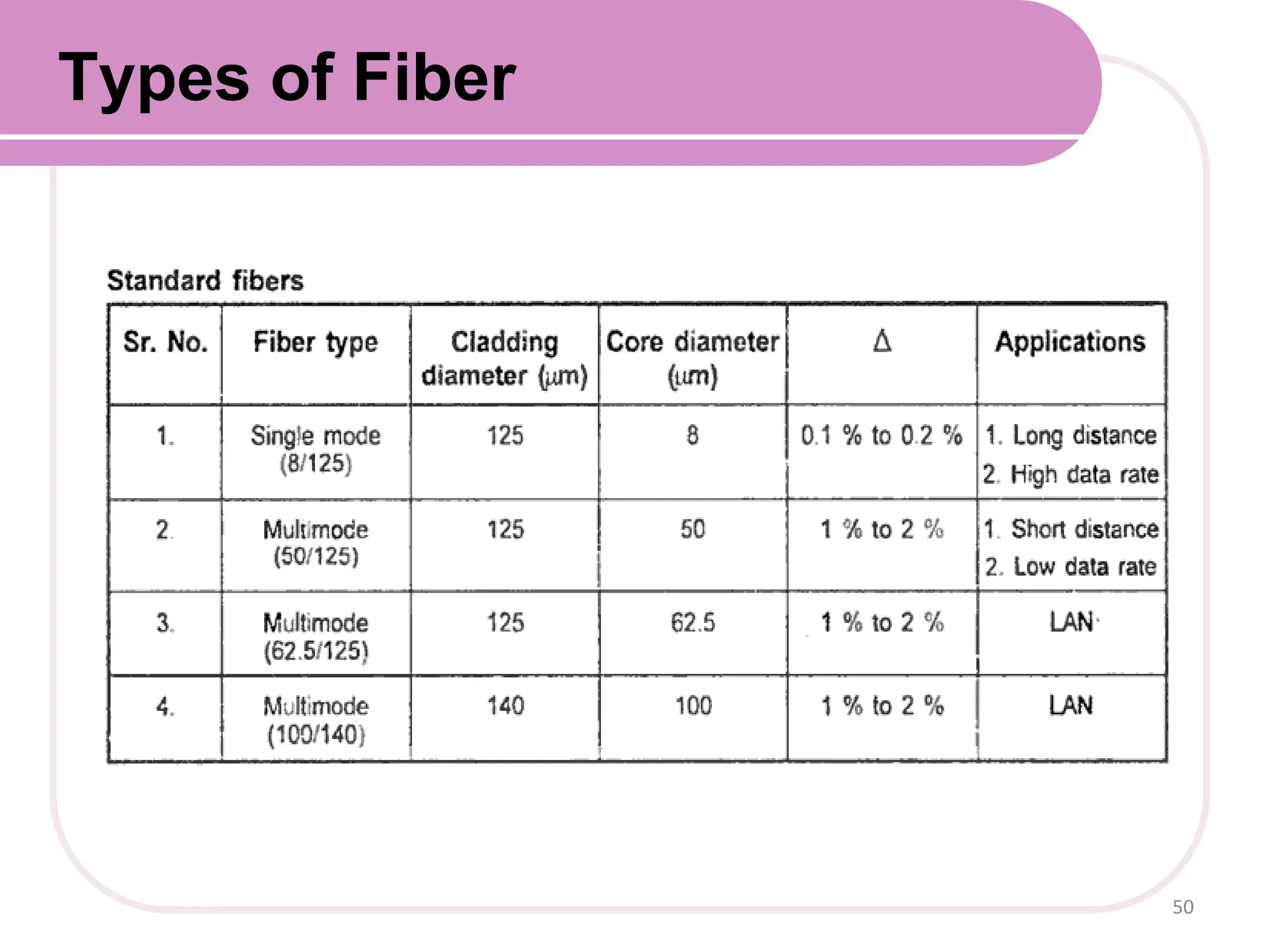 Types of Fiber

Standard fibers

| Sr. No. | Fiber type | Cladding diameter ($\mu m$) | Core diameter ($\mu m$) | $\Delta$ | Applications |
|---|---|---|---|---|---|
| 1. | Single mode (8/125) | 125 | 8 | 0.1 % to 0.2 % | 1. Long distance 2. High data rate |
| 2. | Multimode (50/125) | 125 | 50 | 1 % to 2 % | 1. Short distance 2. Low data rate |
| 3. | Multimode (62.5/125) | 125 | 62.5 | 1 % to 2 % | LAN |
| 4. | Multimode (100/140) | 140 | 100 | 1 % to 2 % | LAN |

50